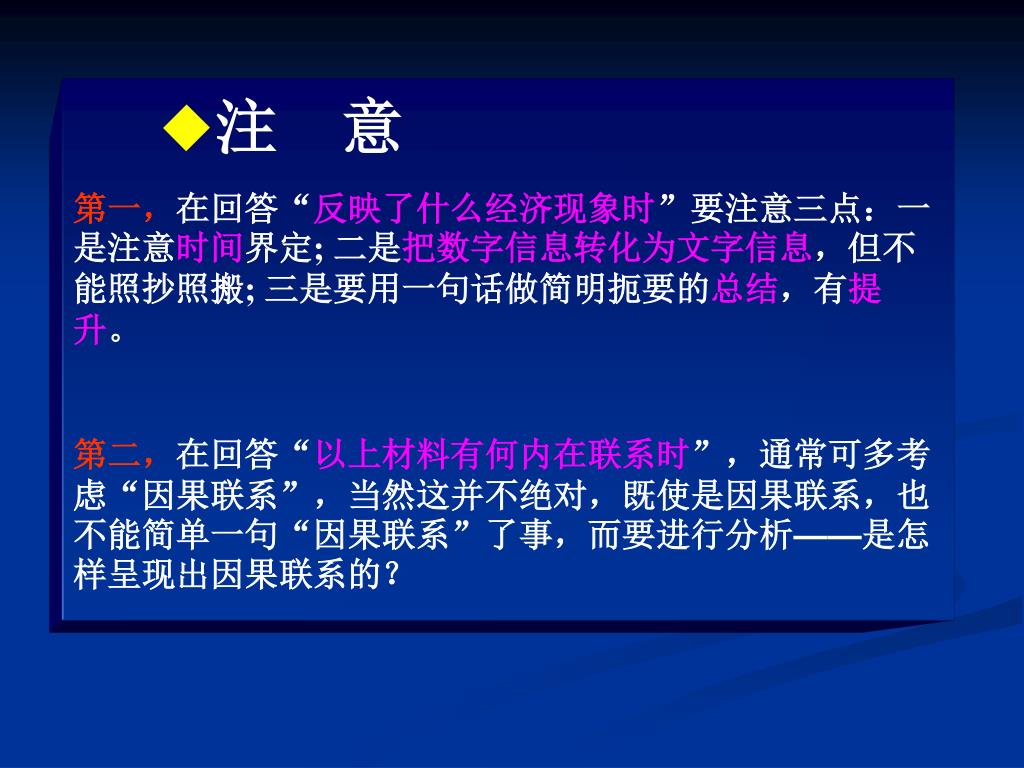 ◆注　意

第一，在回答“反映了什么经济现象时”要注意三点：一是注意时间界定; 二是把数字信息转化为文字信息，但不能照抄照搬; 三是要用一句话做简明扼要的总结，有提升。

第二，在回答“以上材料有何内在联系时”，通常可多考虑“因果联系”，当然这并不绝对，既使是因果联系，也不能简单一句“因果联系”了事，而要进行分析——是怎样呈现出因果联系的?